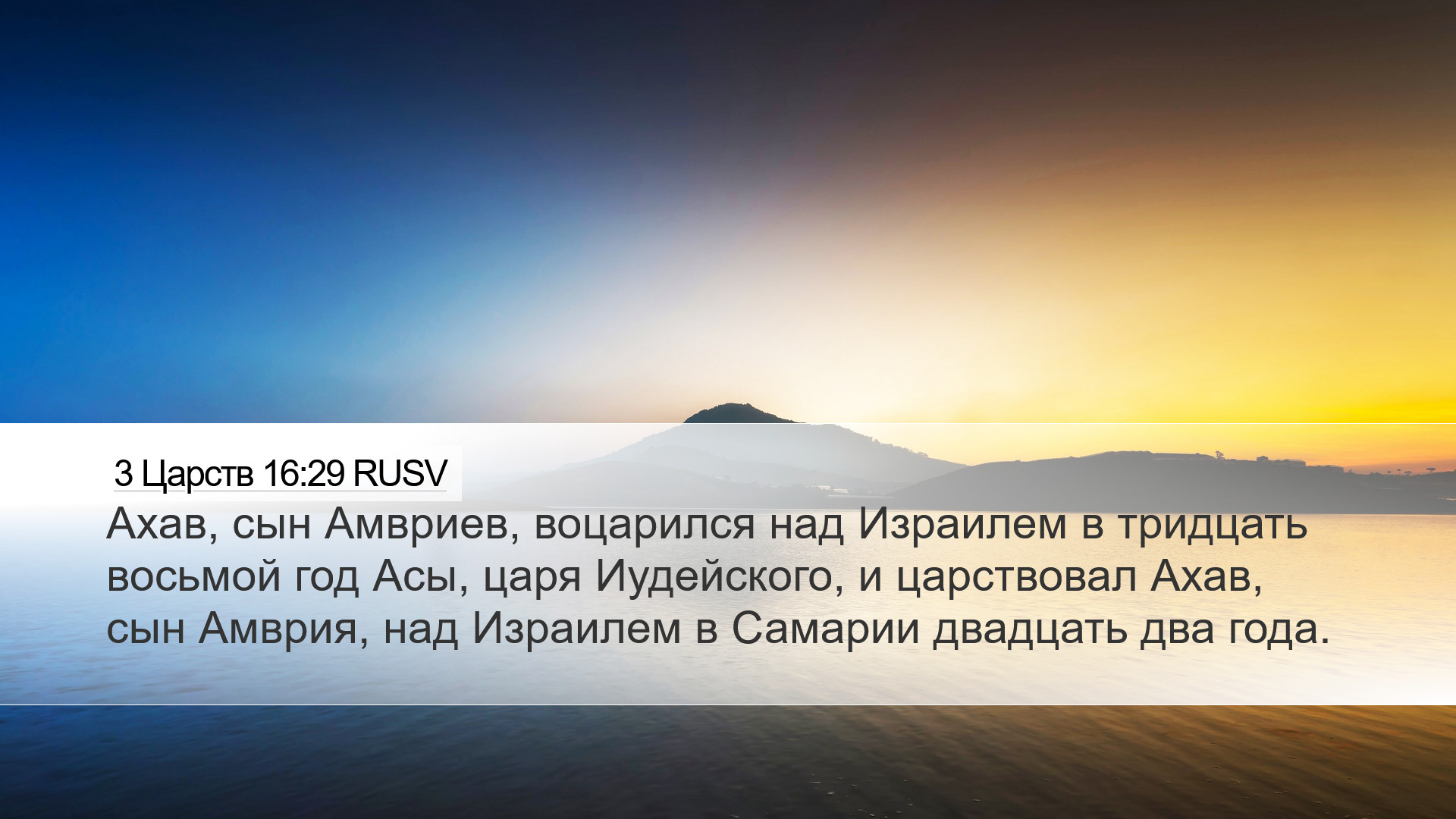 3 Царств 16:29 RUSV

Ахав, сын Амвриев, воцарился над Израилем в тридцать восьмой год Асы, царя Иудейского, и царствовал Ахав, сын Амврия, над Израилем в Самарии двадцать два года.